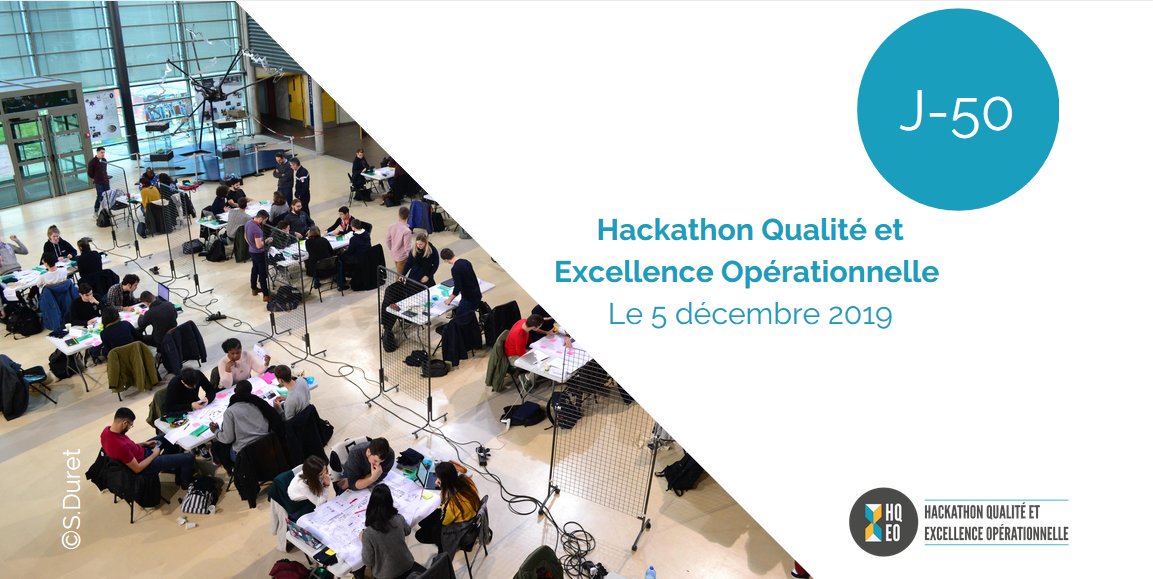 J-50

Hackathon Qualité et Excellence Opérationnelle
Le 5 décembre 2019

©S.Duret

HQ EO
HACKATHON QUALITÉ ET EXCELLENCE OPÉRATIONNELLE